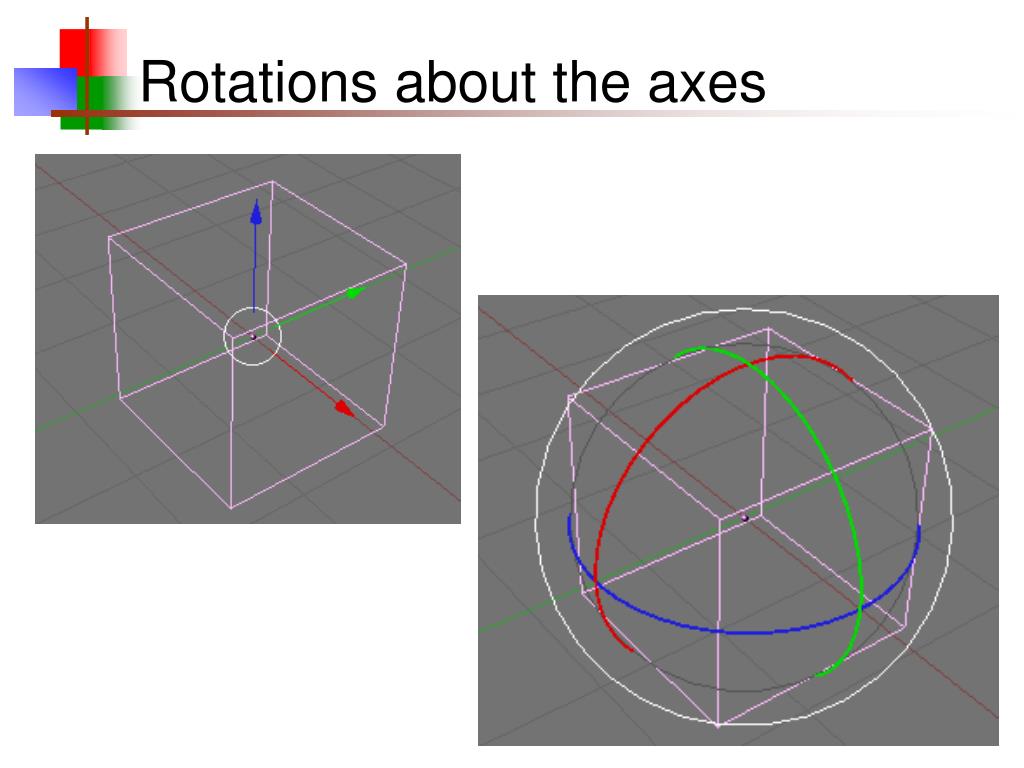 Rotations about the axes